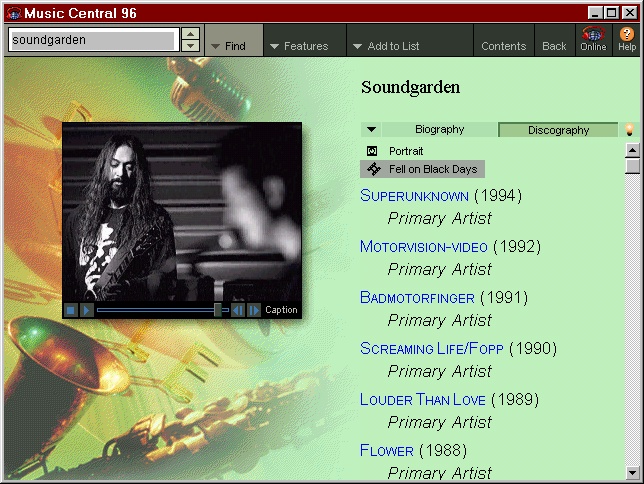 Music Central 96

soundgarden

Find

Features

Add to List

Contents

Back

Online

Help

Caption

Soundgarden

Biography

Discography

Portrait

Fell on Black Days

SUPERUNKNOWN (1994)

Primary Artist

MOTORVISION-VIDEO (1992)

Primary Artist

BADMOTORFINGER (1991)

Primary Artist

SCREAMING LIFE/FOPP (1990)

Primary Artist

LOUDER THAN LOVE (1989)

Primary Artist

FLOWER (1988)

Primary Artist